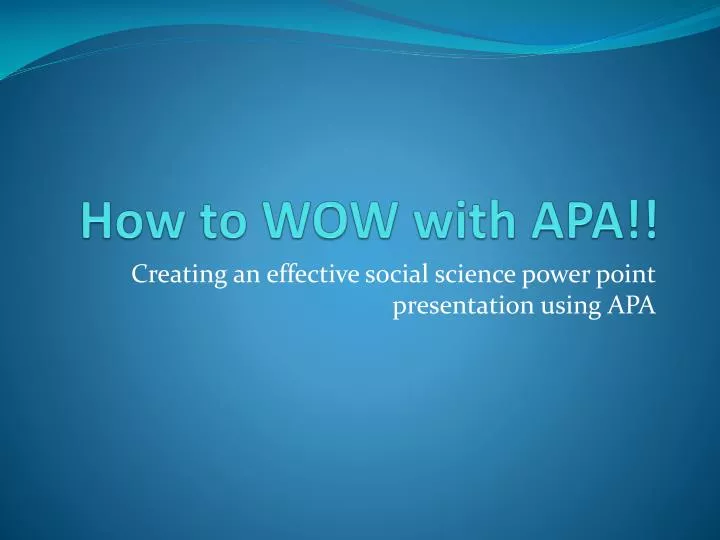 How to WOW with APA!!

Creating an effective social science power point presentation using APA